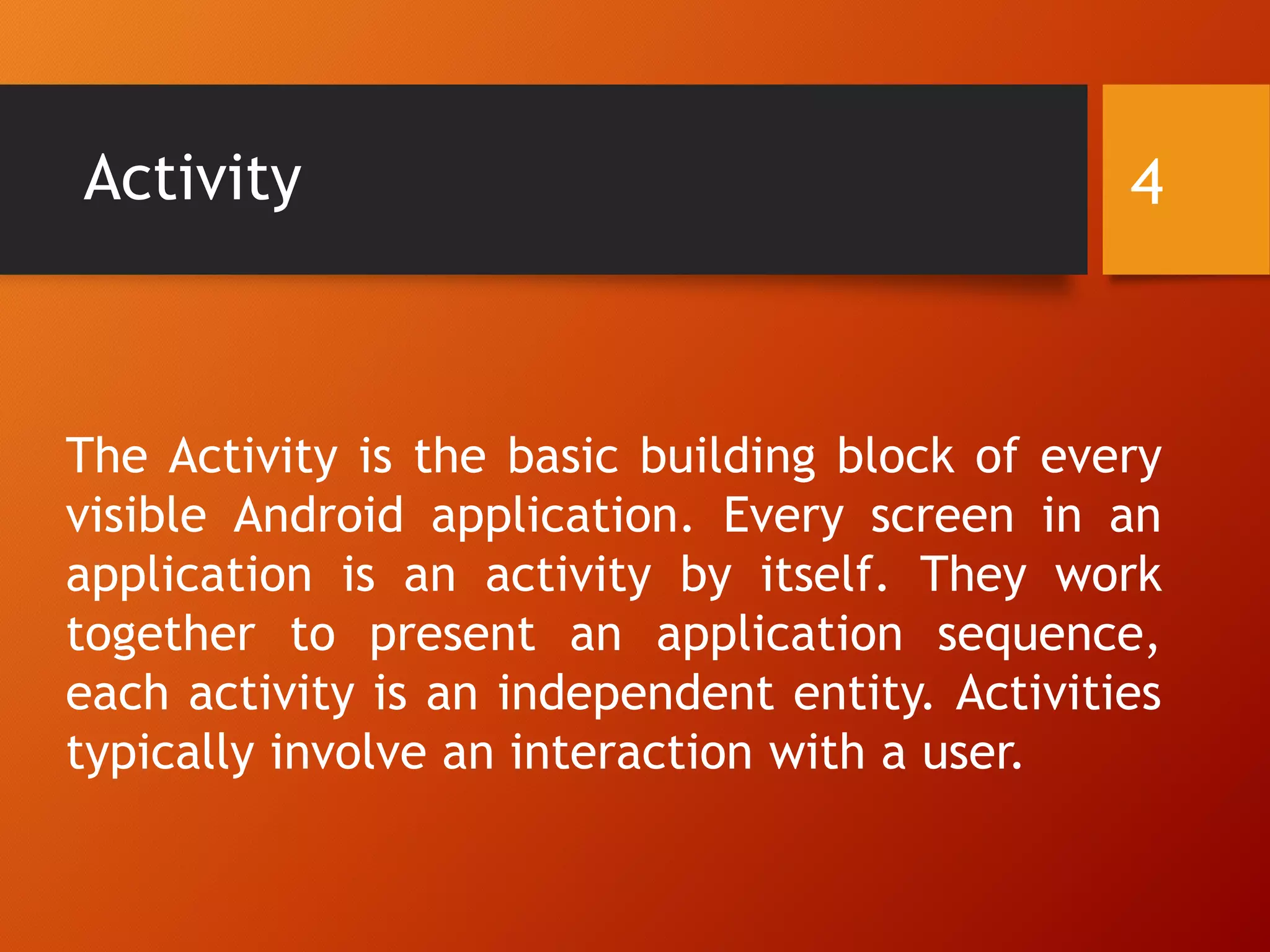 Activity

4

The Activity is the basic building block of every visible Android application. Every screen in an application is an activity by itself. They work together to present an application sequence, each activity is an independent entity. Activities typically involve an interaction with a user.